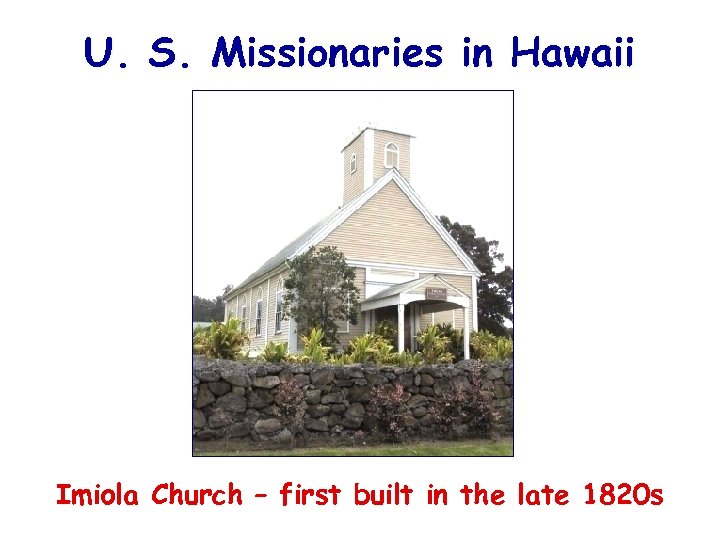 U. S. Missionaries in Hawaii

Imiola Church – first built in the late 1820s